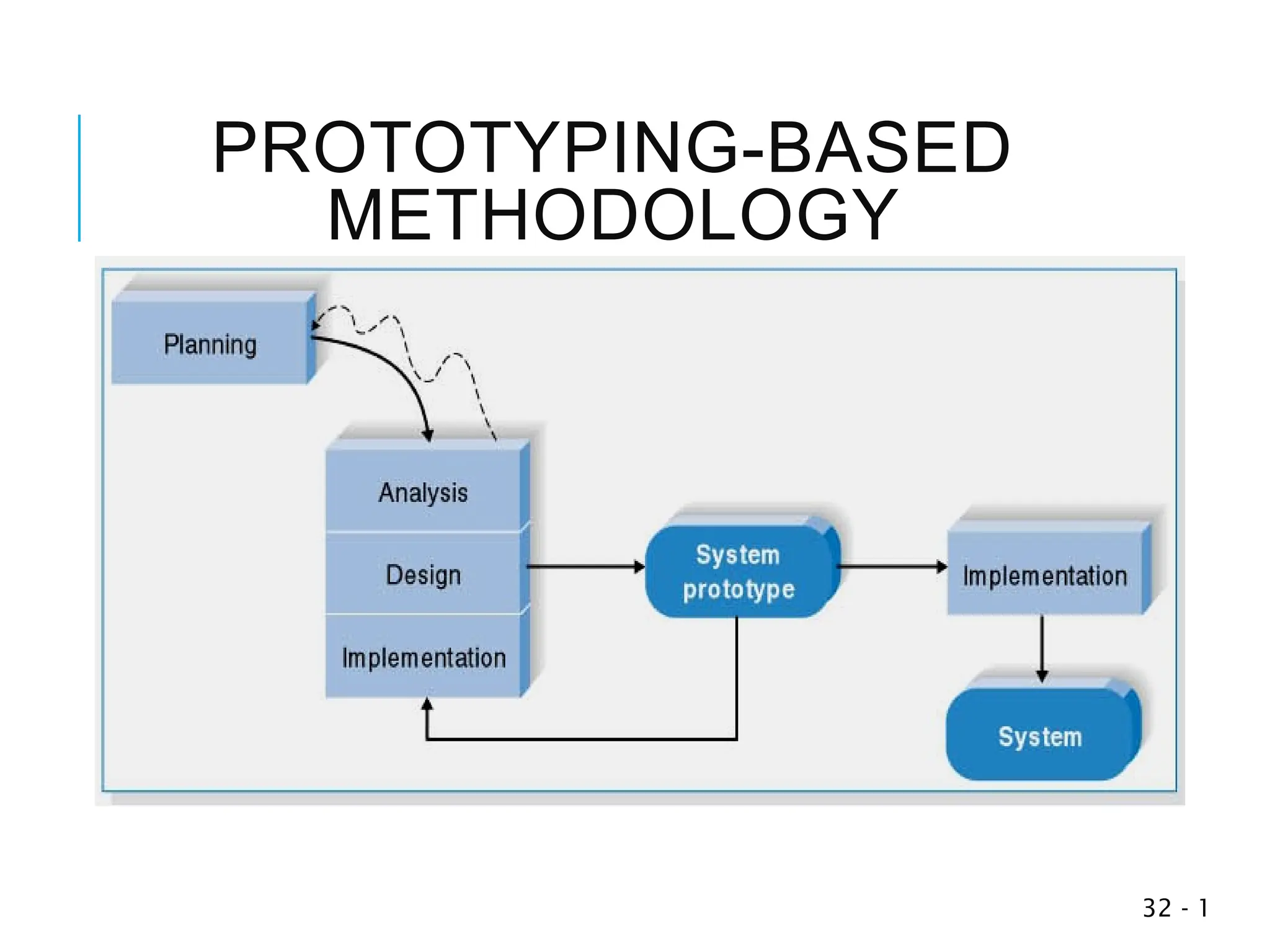 PROTOTYPING-BASED METHODOLOGY

Planning

Analysis

Design

Implementation

System prototype

Implementation

System

32 - 1